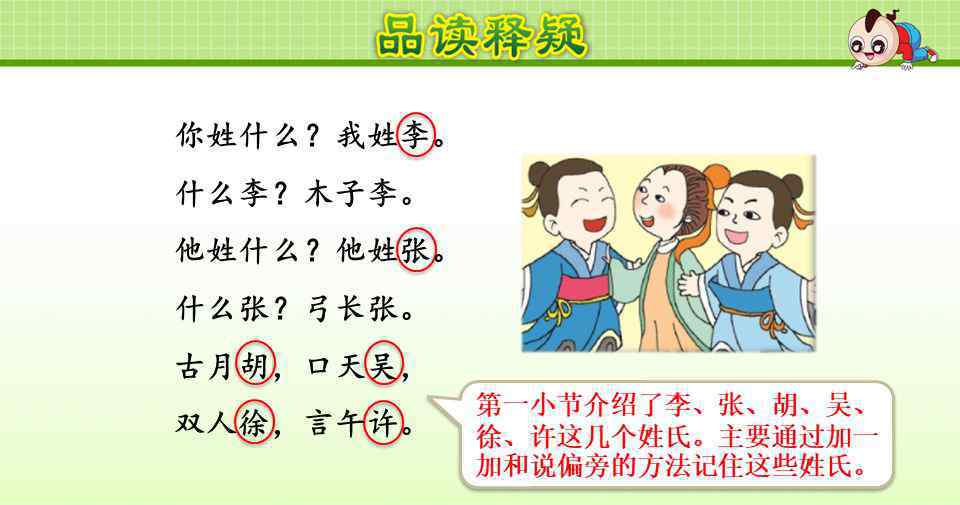 品读释疑

你姓什么？我姓李。
什么李？木子李。
他姓什么？他姓张。
什么张？弓长张。
古月胡，口天吴，
双人徐，言午许。

第一小节介绍了李、张、胡、吴、徐、许这几个姓氏。主要通过加一加和说偏旁的方法记住这些姓氏。